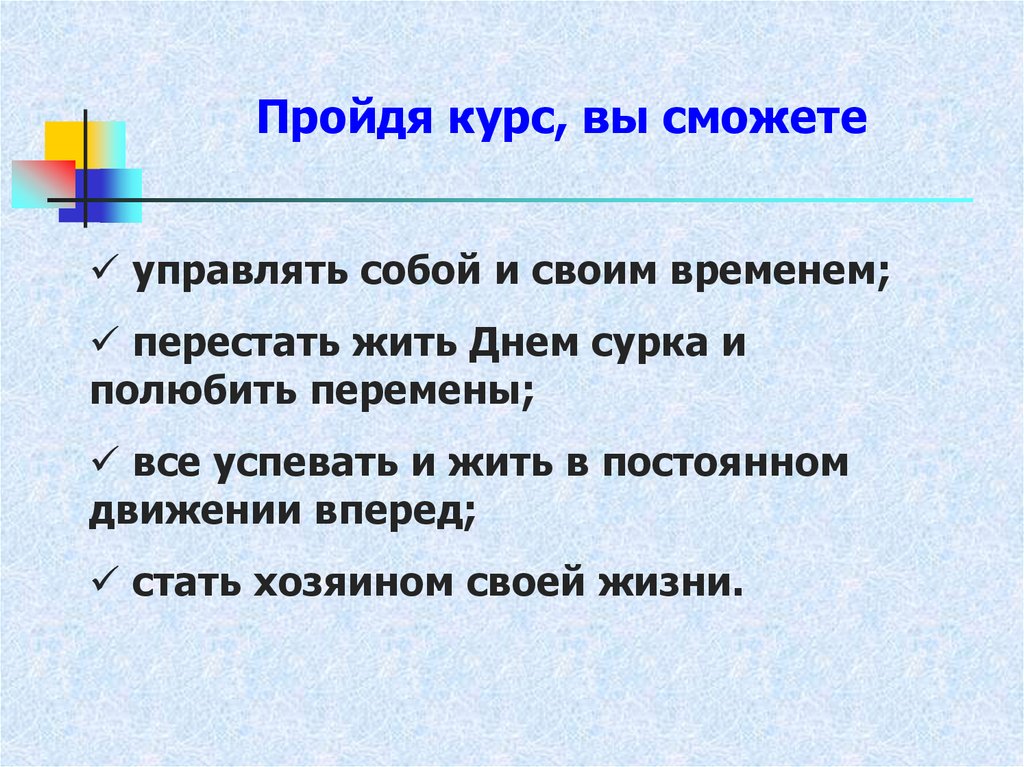 Пройдя курс, вы сможете

✓ управлять собой и своим временем;

✓ перестать жить Днем сурка и полюбить перемены;

✓ все успевать и жить в постоянном движении вперед;

✓ стать хозяином своей жизни.